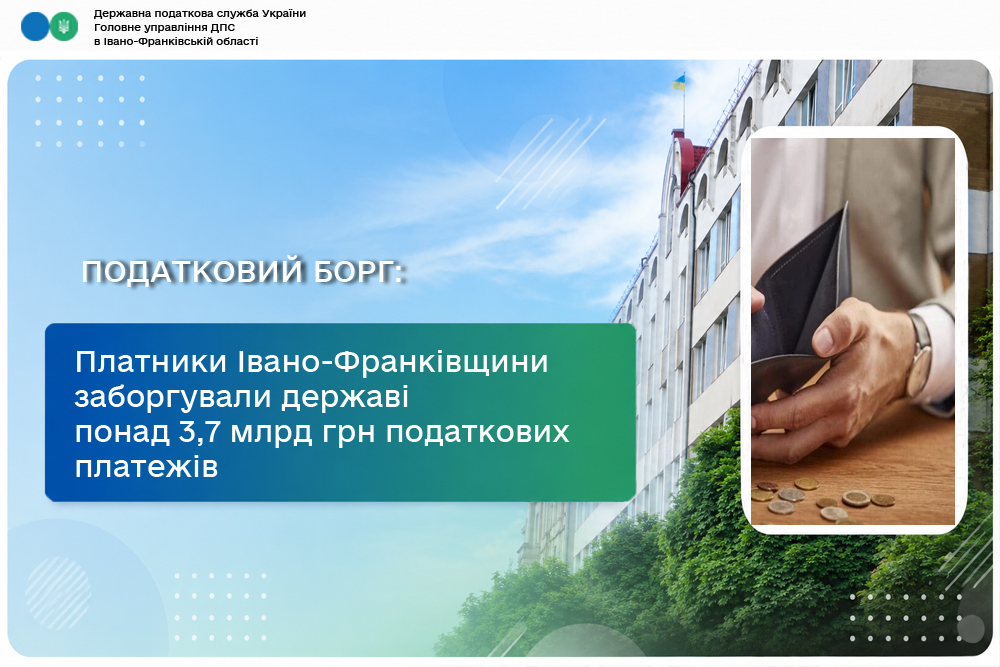 Державна податкова служба України
Головне управління ДПС
в Івано-Франківській області

ПОДАТКОВИЙ БОРГ:

Платники Івано-Франківщини заборгували державі понад 3,7 млрд грн податкових платежів